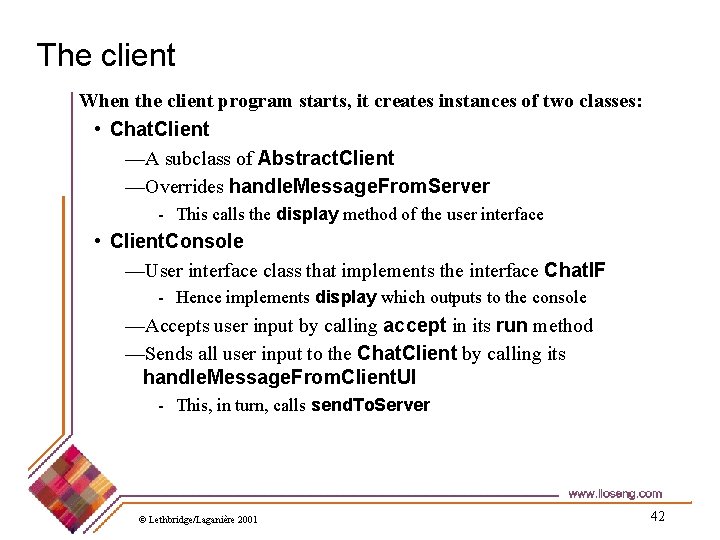 The client

When the client program starts, it creates instances of two classes:

• ChatClient

—A subclass of AbstractClient

—Overrides handleMessageFromServer

- This calls the display method of the user interface

• ClientConsole

—User interface class that implements the interface ChatIF

- Hence implements display which outputs to the console

—Accepts user input by calling accept in its run method

—Sends all user input to the ChatClient by calling its handleMessageFromClientUI

- This, in turn, calls sendToServer

www.lloseng.com

© Lethbridge/Laganière 2001

42